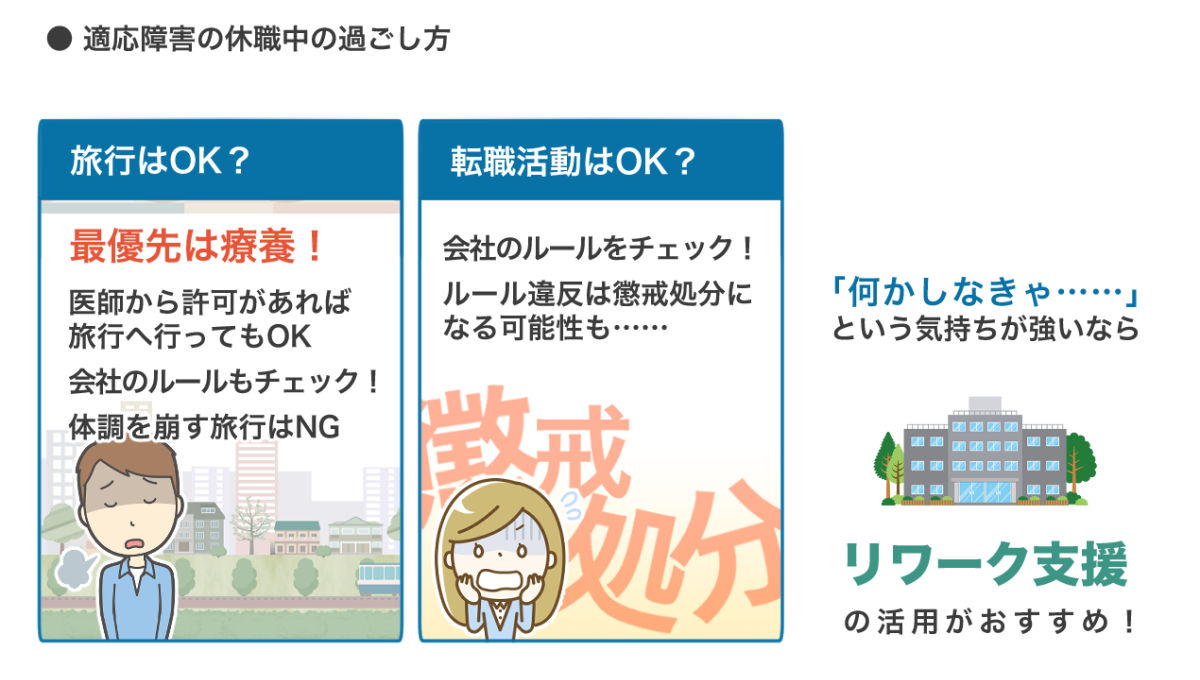 ● 適応障害の休職中の過ごし方

旅行はOK？

最優先は療養！

医師から許可があれば旅行へ行ってもOK

会社のルールもチェック！

体調を崩す旅行はNG

転職活動はOK？

会社のルールをチェック！

ルール違反は懲戒処分になる可能性も……

懲戒処分

「何かしなきゃ……」
という気持ちが強いなら

リワーク支援
の活用がおすすめ！